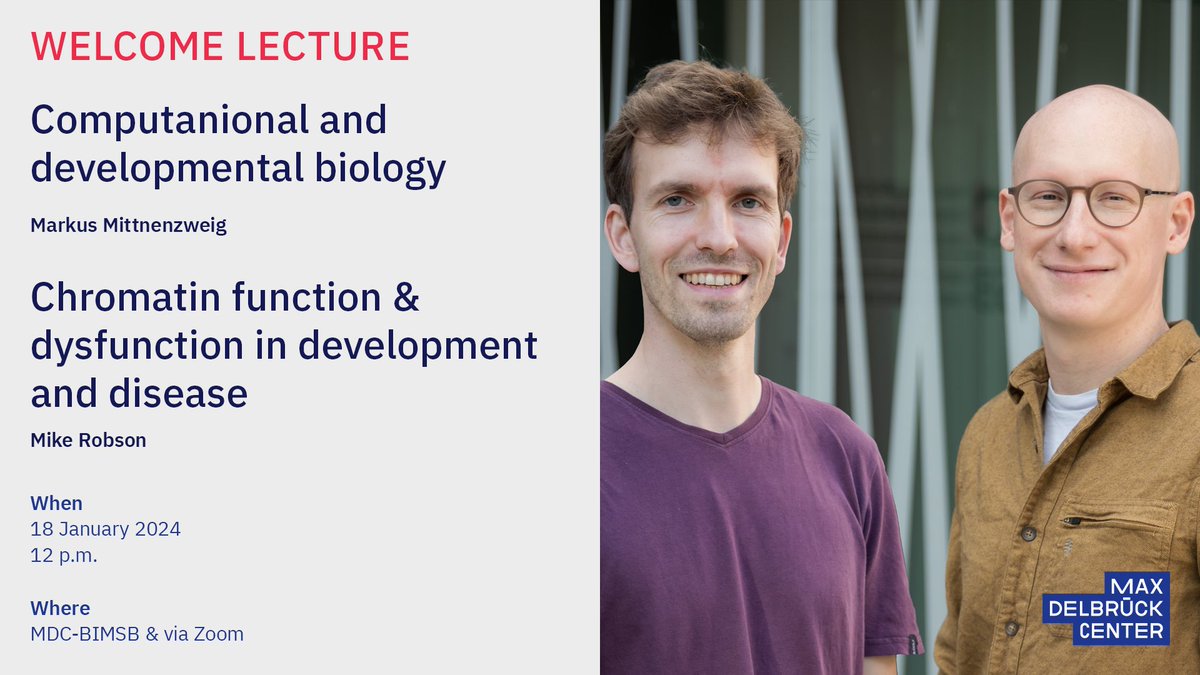 WELCOME LECTURE

Computanional and developmental biology

Markus Mittnenzweig

Chromatin function & dysfunction in development and disease

Mike Robson

When
18 January 2024
12 p.m.

Where
MDC-BIMSB & via Zoom

MAX DELBRÜCK CENTER